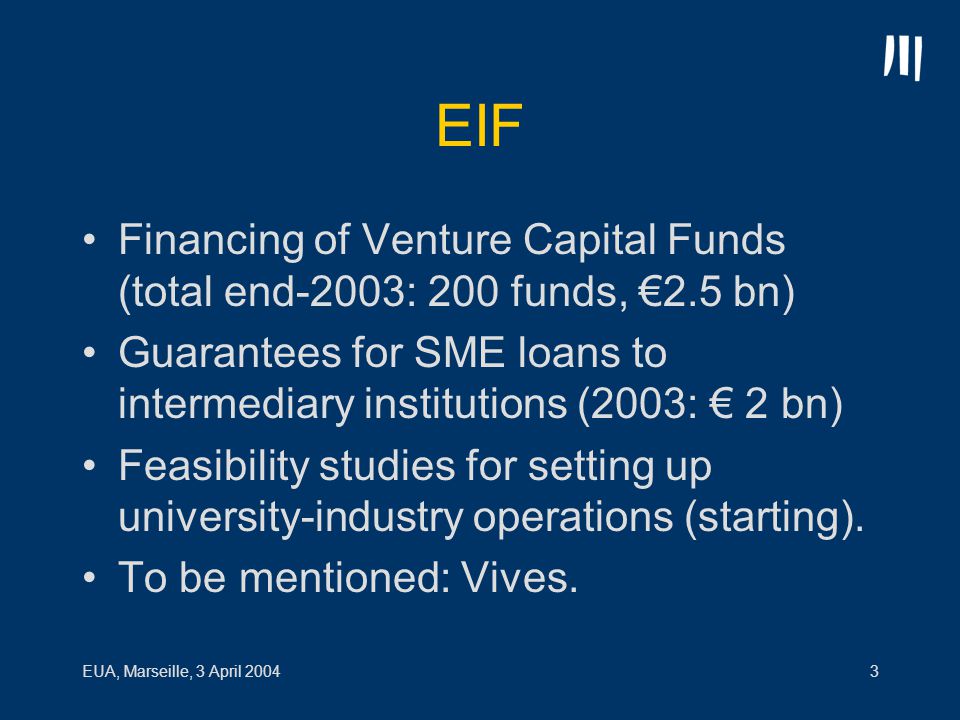 EIF

• Financing of Venture Capital Funds (total end-2003: 200 funds, €2.5 bn)

• Guarantees for SME loans to intermediary institutions (2003: € 2 bn)

• Feasibility studies for setting up university-industry operations (starting).

• To be mentioned: Vives.

EUA, Marseille, 3 April 2004

3